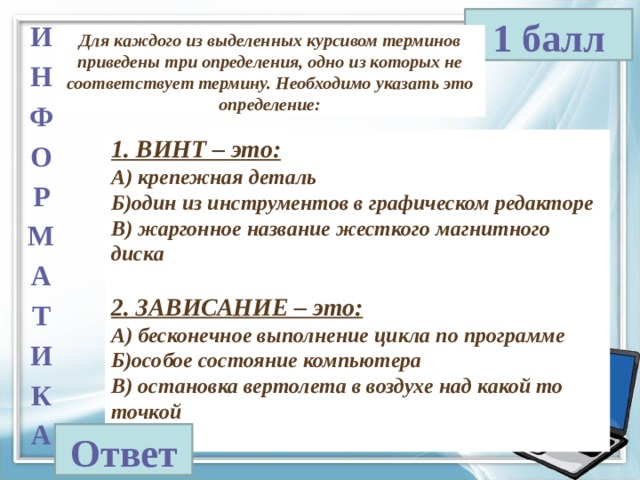 И Н Ф О Р М А Т И К А

1 балл

Для каждого из выделенных курсивом терминов приведены три определения, одно из которых не соответствует термину. Необходимо указать это определение:

1. ВИНТ – это:
А) крепежная деталь
Б)один из инструментов в графическом редакторе
В) жаргонное название жесткого магнитного диска

2. ЗАВИСАНИЕ – это:
А) бесконечное выполнение цикла по программе
Б)особое состояние компьютера
В) остановка вертолета в воздухе над какой то точкой

Ответ